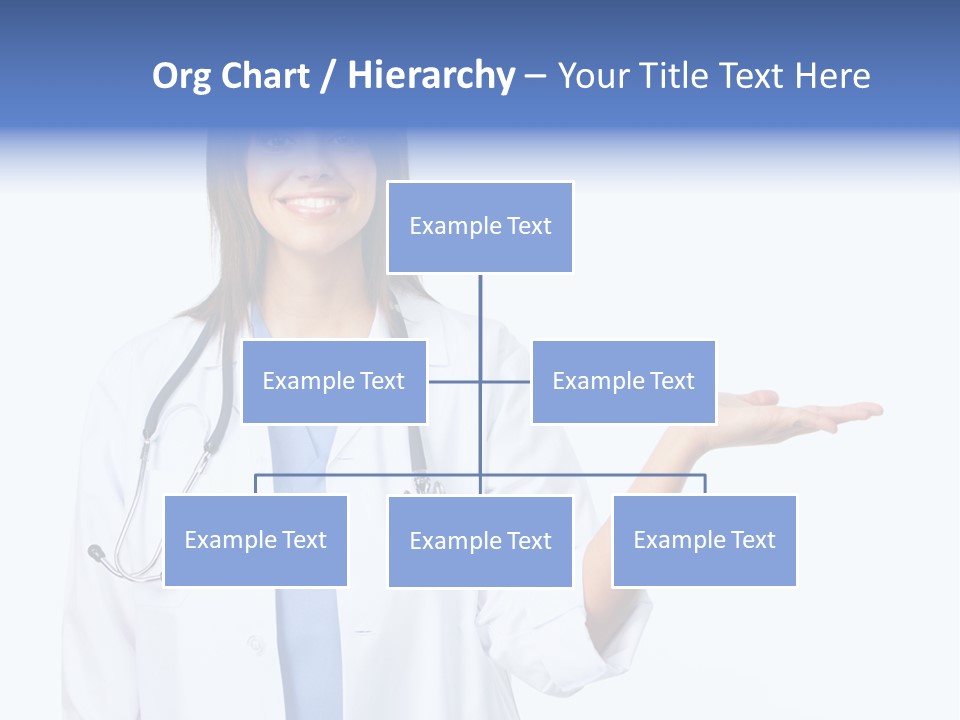 Org Chart / Hierarchy – Your Title Text Here

Example Text

Example Text

Example Text

Example Text

Example Text

Example Text